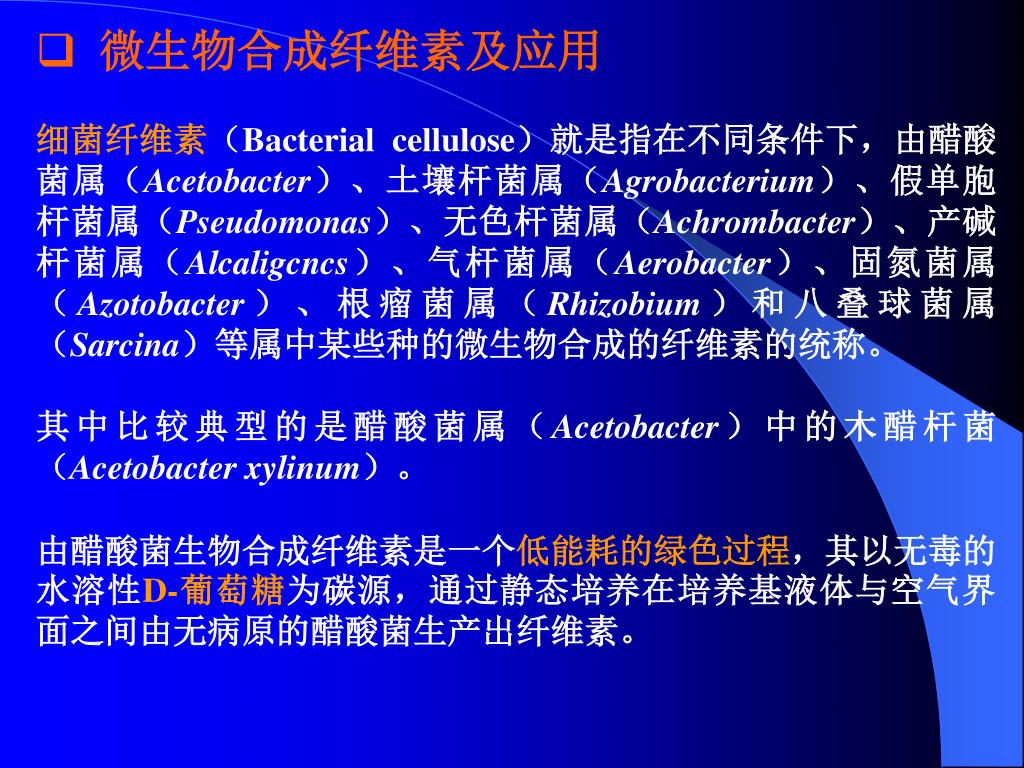 ❑ 微生物合成纤维素及应用

细菌纤维素（Bacterial cellulose）就是指在不同条件下，由醋酸菌属（Acetobacter）、土壤杆菌属（Agrobacterium）、假单胞杆菌属（Pseudomonas）、无色杆菌属（Achrombacter）、产碱杆菌属（Alcaligcncs）、气杆菌属（Aerobacter）、固氮菌属（Azotobacter）、根瘤菌属（Rhizobium）和八叠球菌属（Sarcina）等属中某些种的微生物合成的纤维素的统称。

其中比较典型的是醋酸菌属（Acetobacter）中的木醋杆菌（Acetobacter xylinum）。

由醋酸菌生物合成纤维素是一个低能耗的绿色过程，其以无毒的水溶性D-葡萄糖为碳源，通过静态培养在培养基液体与空气界面之间由无病原的醋酸菌生产出纤维素。